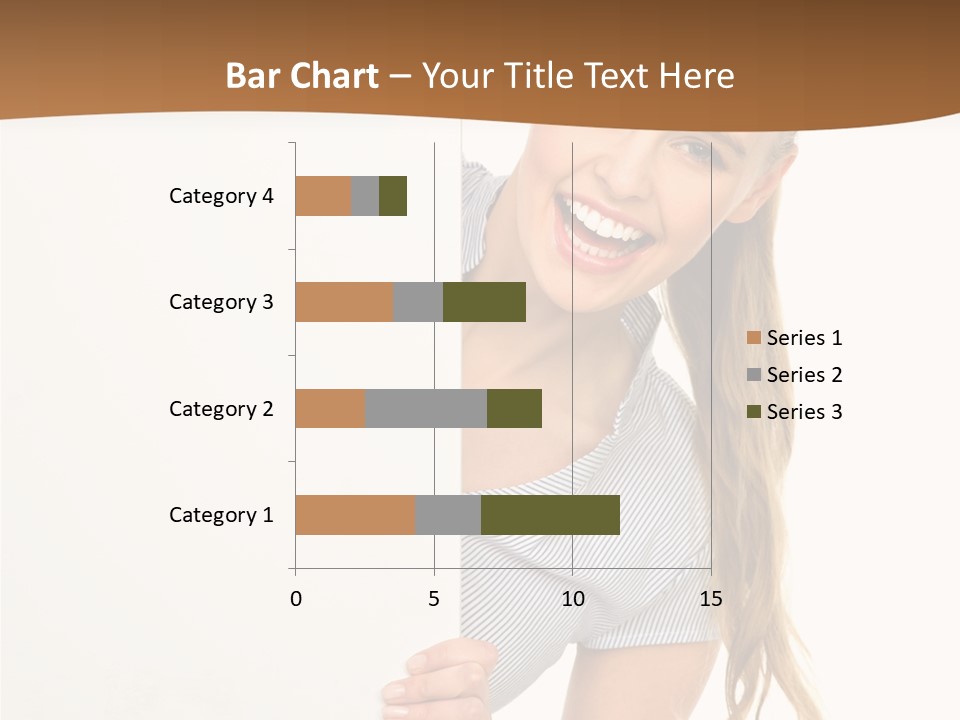 Bar Chart – Your Title Text Here

Category 4
Category 3
Category 2
Category 1

0
5
10
15

Series 1
Series 2
Series 3